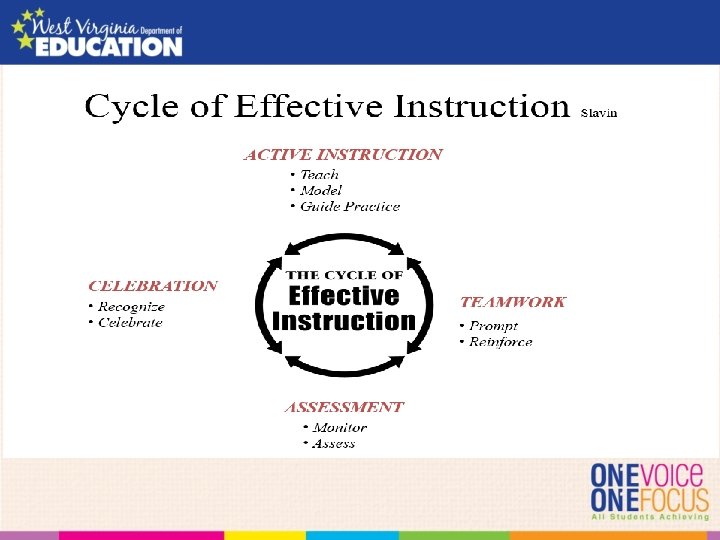 West Virginia Department of EDUCATION

Cycle of Effective Instruction Slavin

ACTIVE INSTRUCTION
• Teach
• Model
• Guide Practice

CELEBRATION
• Recognize
• Celebrate

THE CYCLE OF Effective Instruction

TEAMWORK
• Prompt
• Reinforce

ASSESSMENT
• Monitor
• Assess

ONE VOICE ONE FOCUS
All Students Achieving